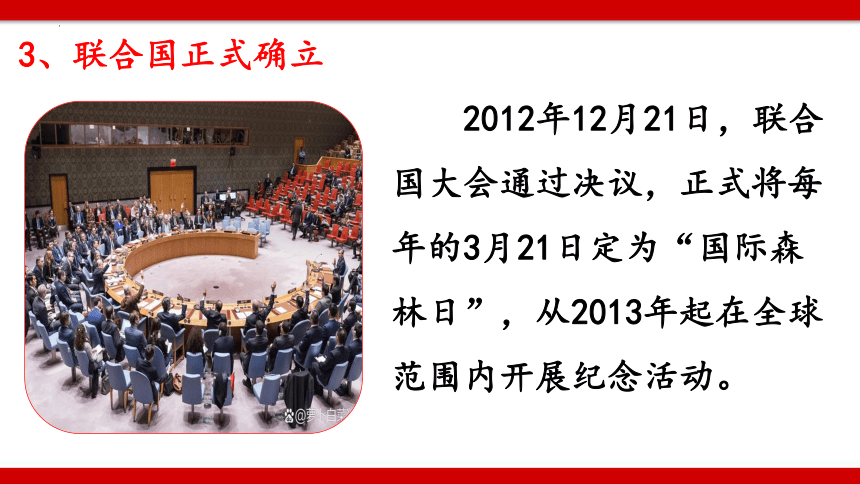 3、联合国正式确立

2012年12月21日，联合国大会通过决议，正式将每年的3月21日定为“国际森林日”，从2013年起在全球范围内开展纪念活动。

@萝卜白菜